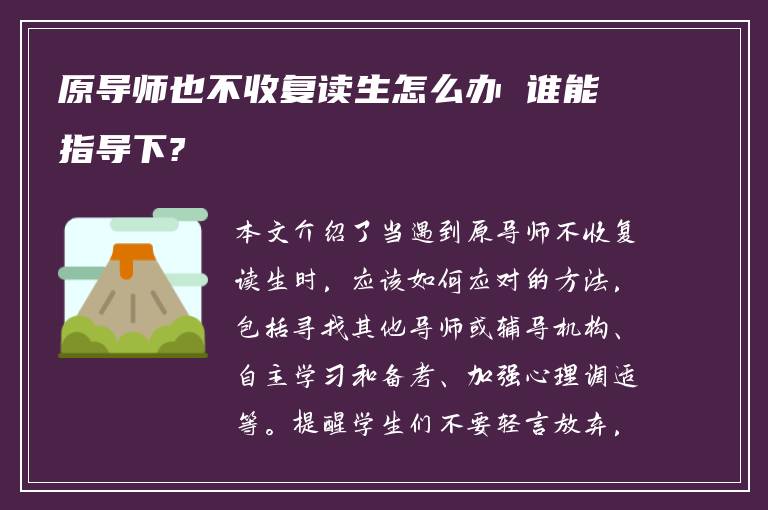 原导师也不收复读生怎么办 谁能指导下?

本文介绍了当遇到原导师不收复读生时，应该如何应对的方法，包括寻找其他导师或辅导机构、自主学习和备考、加强心理调适等。提醒学生们不要轻言放弃，